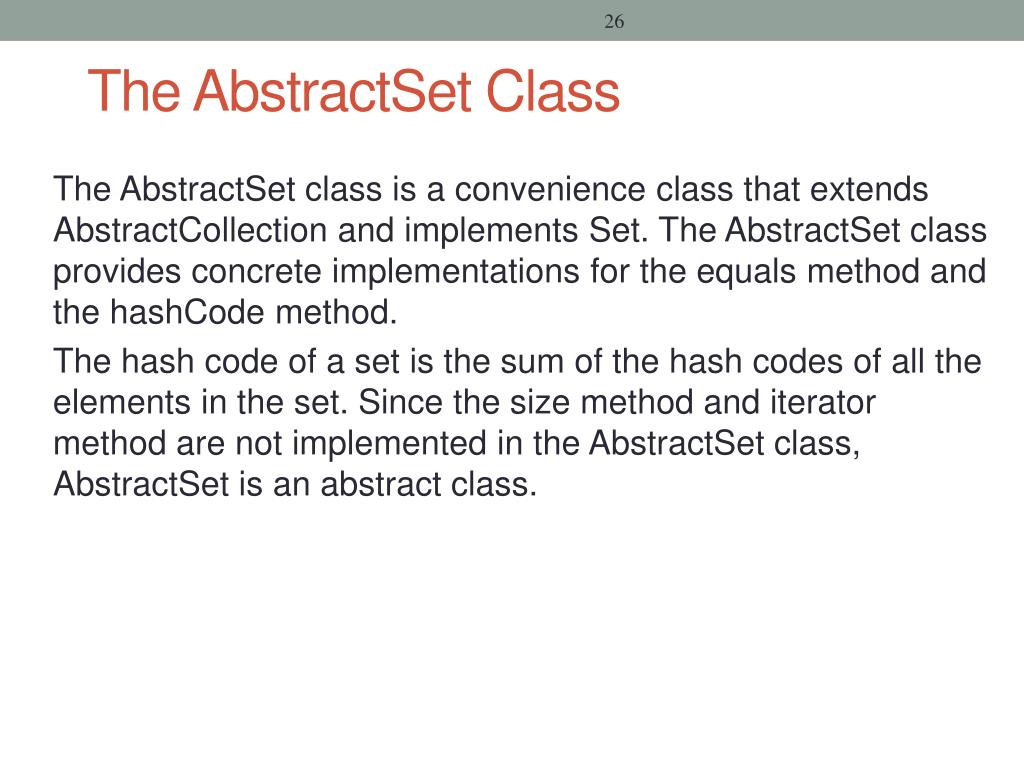 26

The AbstractSet Class

The AbstractSet class is a convenience class that extends AbstractCollection and implements Set. The AbstractSet class provides concrete implementations for the equals method and the hashCode method.

The hash code of a set is the sum of the hash codes of all the elements in the set. Since the size method and iterator method are not implemented in the AbstractSet class, AbstractSet is an abstract class.